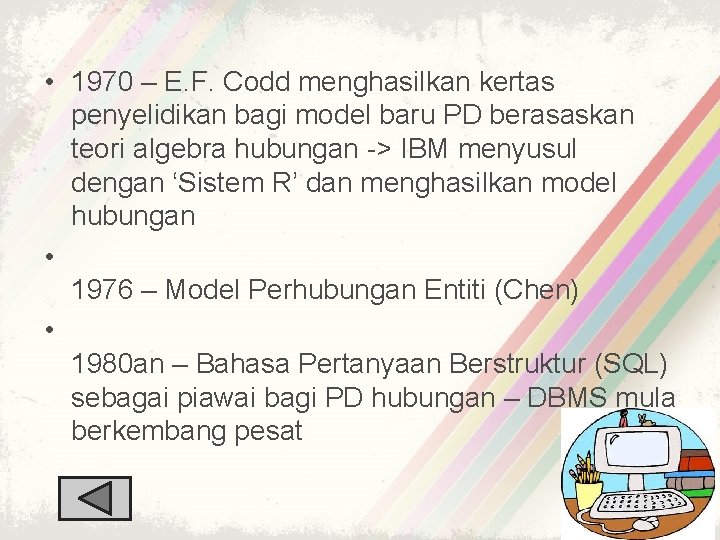 • 1970 – E.F. Codd menghasilkan kertas penyelidikan bagi model baru PD berasaskan teori algebra hubungan -> IBM menyusul dengan ‘Sistem R’ dan menghasilkan model hubungan

• 1976 – Model Perhubungan Entiti (Chen)

• 1980an – Bahasa Pertanyaan Berstruktur (SQL) sebagai piawai bagi PD hubungan – DBMS mula berkembang pesat